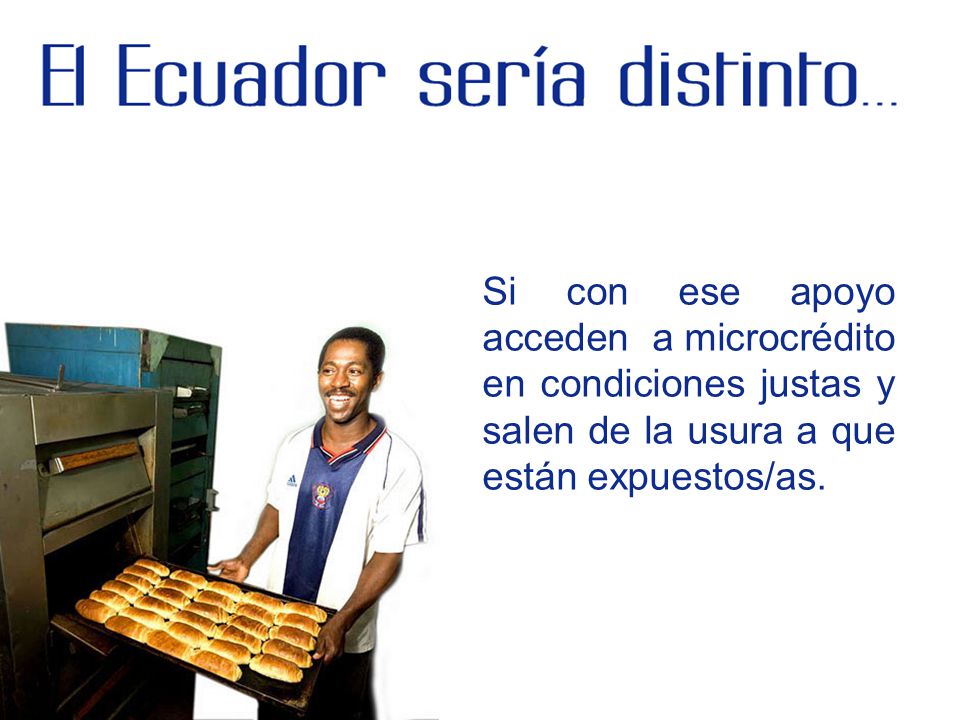 El Ecuador sería distinto…

Si con ese apoyo acceden a microcrédito en condiciones justas y salen de la usura a que están expuestos/as.